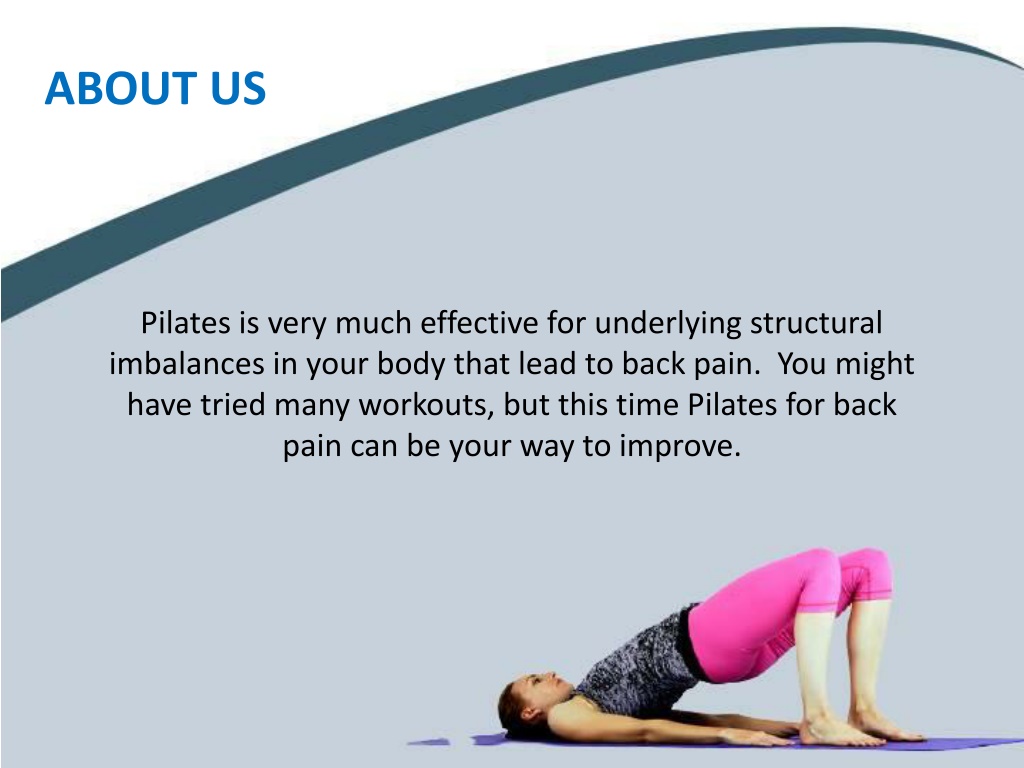 ABOUT US

Pilates is very much effective for underlying structural imbalances in your body that lead to back pain.  You might have tried many workouts, but this time Pilates for back pain can be your way to improve.